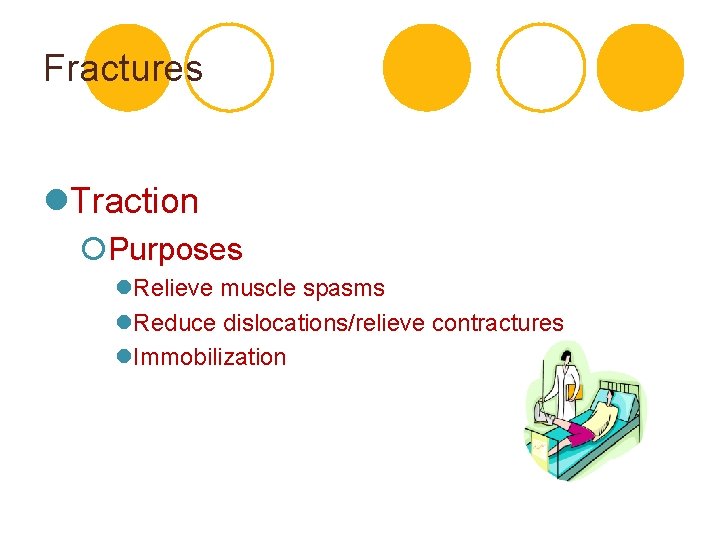 Fractures

Traction

Purposes

Relieve muscle spasms

Reduce dislocations/relieve contractures

Immobilization